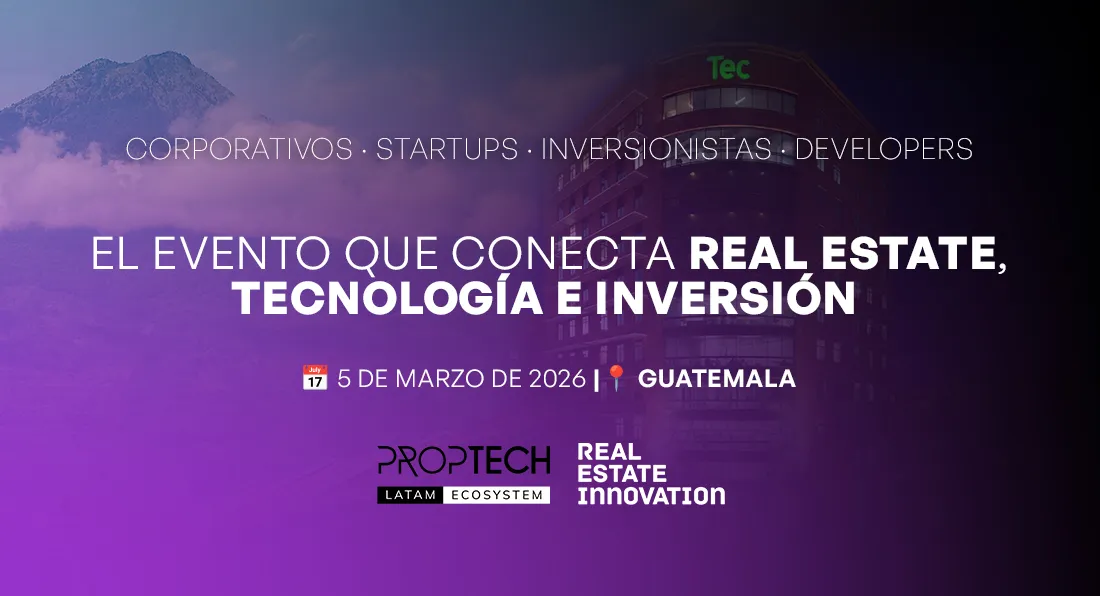 Tec

CORPORATIVOS · STARTUPS · INVERSIONISTAS · DEVELOPERS

EL EVENTO QUE CONECTA REAL ESTATE, TECNOLOGÍA E INVERSIÓN

July 17 5 DE MARZO DE 2026 | GUATEMALA

PROPTECH
LATAM ECOSYSTEM

REAL ESTATE INNOVATION